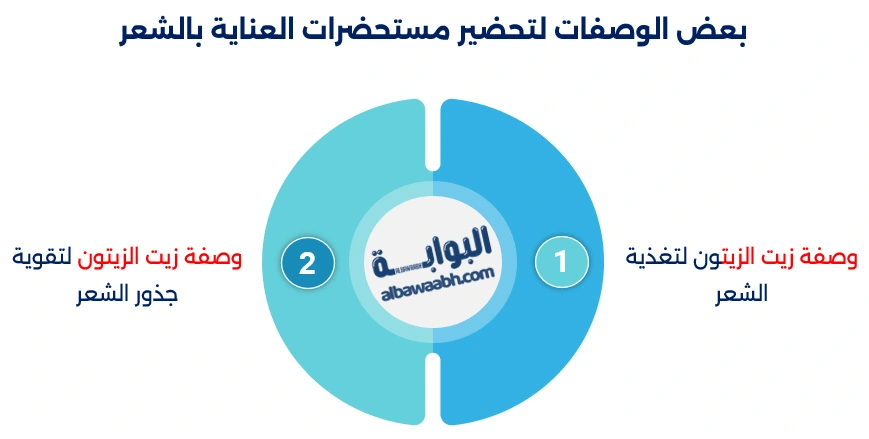 بعض الوصفات لتحضير مستحضرات العناية بالشعر

1

وصفة زيت الزيتون لتغذية الشعر

البوابة
ALBAWABH
albawaabh.com

2

وصفة زيت الزيتون لتقوية جذور الشعر